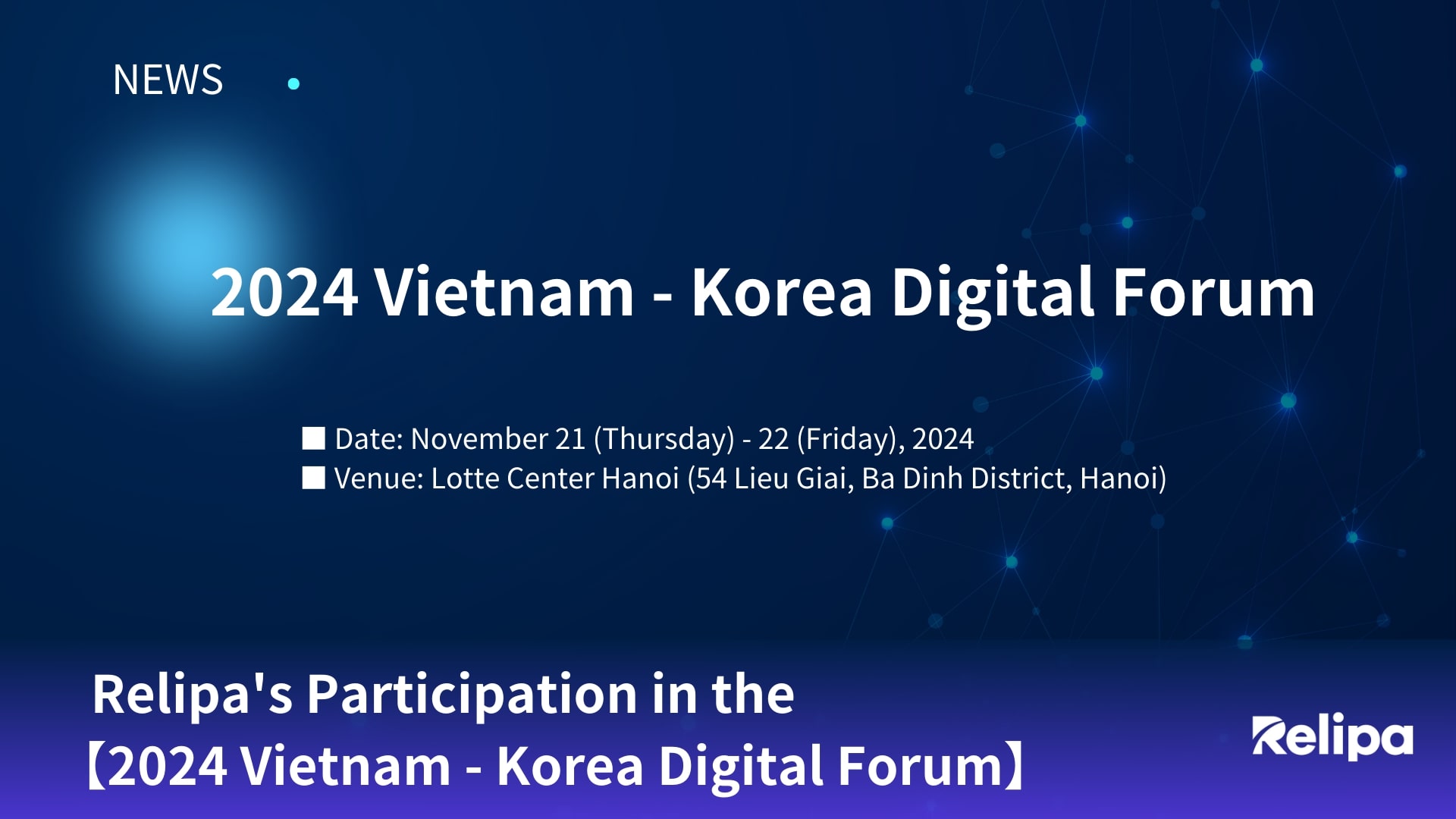 NEWS

2024 Vietnam - Korea Digital Forum

■ Date: November 21 (Thursday) - 22 (Friday), 2024
■ Venue: Lotte Center Hanoi (54 Lieu Giai, Ba Dinh District, Hanoi)

Relipa's Participation in the
【2024 Vietnam - Korea Digital Forum】

Relipa